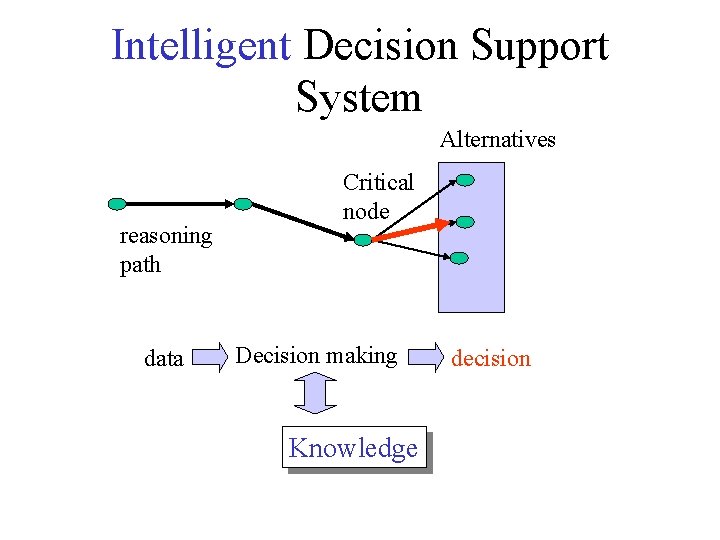 Intelligent Decision Support System

Alternatives

Critical node

reasoning path

data

Decision making

decision

Knowledge